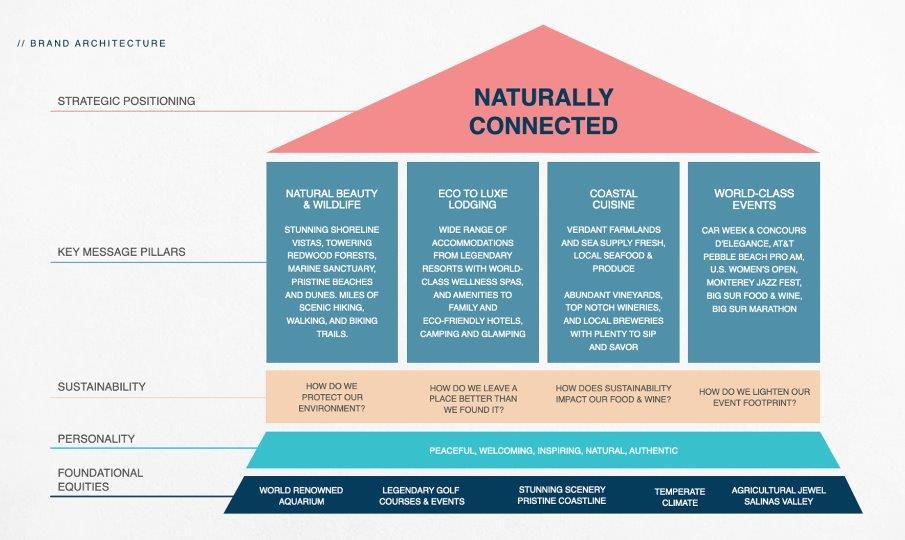 // BRAND ARCHITECTURE

STRATEGIC POSITIONING

NATURALLY CONNECTED

KEY MESSAGE PILLARS

NATURAL BEAUTY & WILDLIFE

STUNNING SHORELINE VISTAS, TOWERING REDWOOD FORESTS, MARINE SANCTUARY, PRISTINE BEACHES AND DUNES. MILES OF SCENIC HIKING, WALKING, AND BIKING TRAILS.

ECO TO LUXE LODGING

WIDE RANGE OF ACCOMMODATIONS FROM LEGENDARY RESORTS WITH WORLD-CLASS WELLNESS SPAS, AND AMENITIES TO FAMILY AND ECO-FRIENDLY HOTELS, CAMPING AND GLAMPING

COASTAL CUISINE

VERDANT FARMLANDS AND SEA SUPPLY FRESH, LOCAL SEAFOOD & PRODUCE

ABUNDANT VINEYARDS, TOP NOTCH WINERIES, AND LOCAL BREWERIES WITH PLENTY TO SIP AND SAVOR

WORLD-CLASS EVENTS

CAR WEEK & CONCOURS D'ELEGANCE, AT&T PEBBLE BEACH PRO AM, U.S. WOMEN'S OPEN, MONTEREY JAZZ FEST, BIG SUR FOOD & WINE, BIG SUR MARATHON

SUSTAINABILITY

HOW DO WE PROTECT OUR ENVIRONMENT?

HOW DO WE LEAVE A PLACE BETTER THAN WE FOUND IT?

HOW DOES SUSTAINABILITY IMPACT OUR FOOD & WINE?

HOW DO WE LIGHTEN OUR EVENT FOOTPRINT?

PERSONALITY

PEACEFUL, WELCOMING, INSPIRING, NATURAL, AUTHENTIC

FOUNDATIONAL EQUITIES

WORLD RENOWNED AQUARIUM

LEGENDARY GOLF COURSES & EVENTS

STUNNING SCENERY PRISTINE COASTLINE

TEMPERATE CLIMATE

AGRICULTURAL JEWEL SALINAS VALLEY